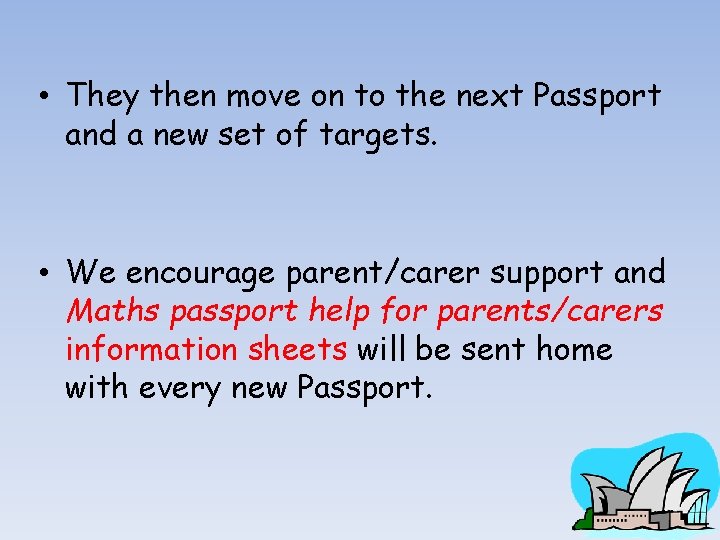 • They then move on to the next Passport and a new set of targets.

• We encourage parent/carer support and Maths passport help for parents/carers information sheets will be sent home with every new Passport.